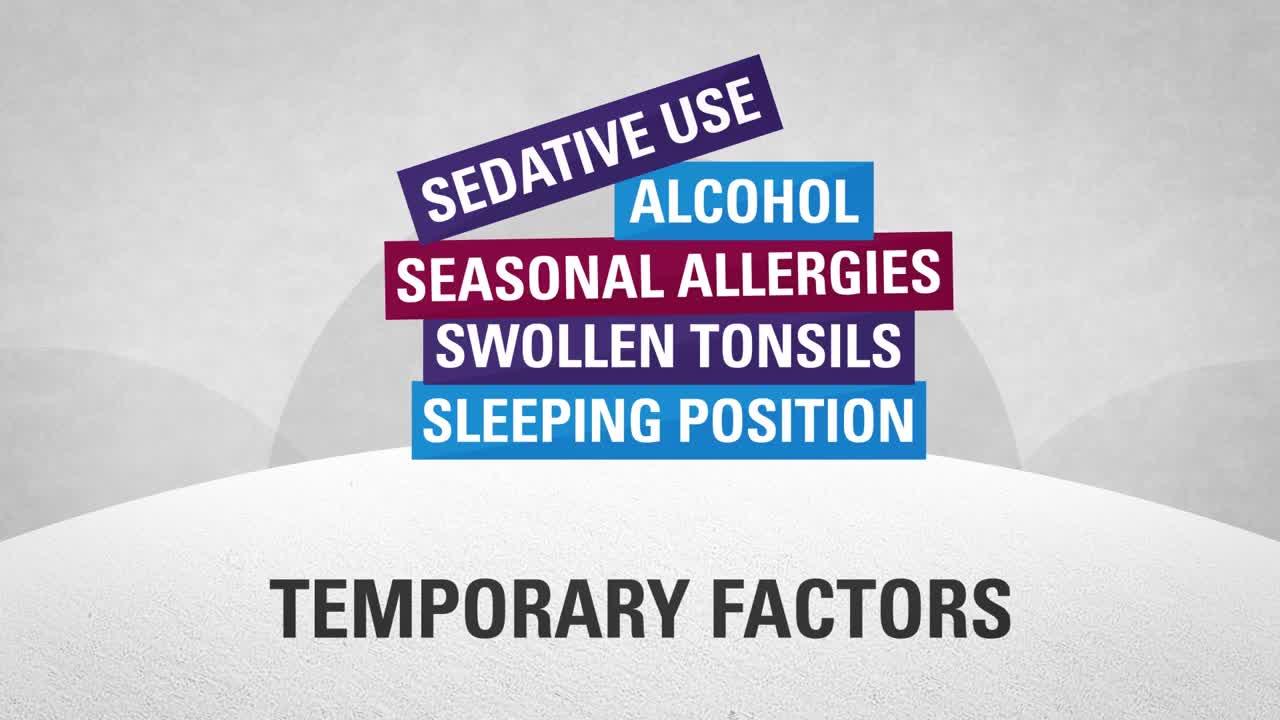 SEDATIVE USE
ALCOHOL
SEASONAL ALLERGIES
SWOLLEN TONSILS
SLEEPING POSITION

TEMPORARY FACTORS